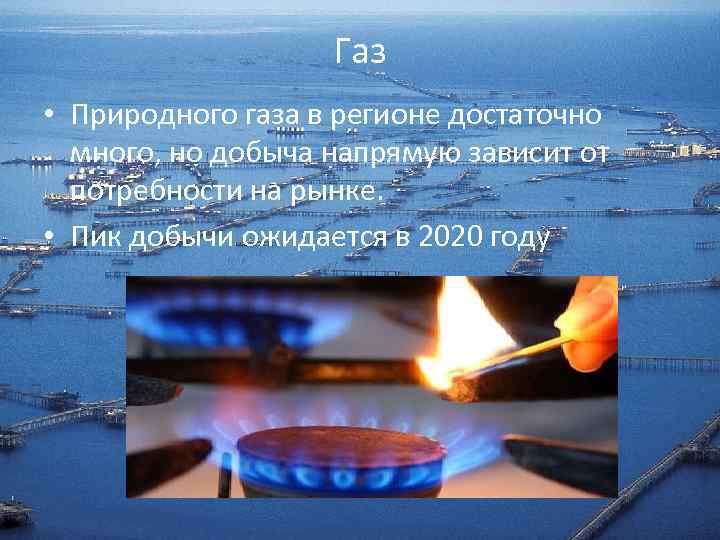 Газ

• Природного газа в регионе достаточно много, но добыча напрямую зависит от потребности на рынке.

• Пик добычи ожидается в 2020 году